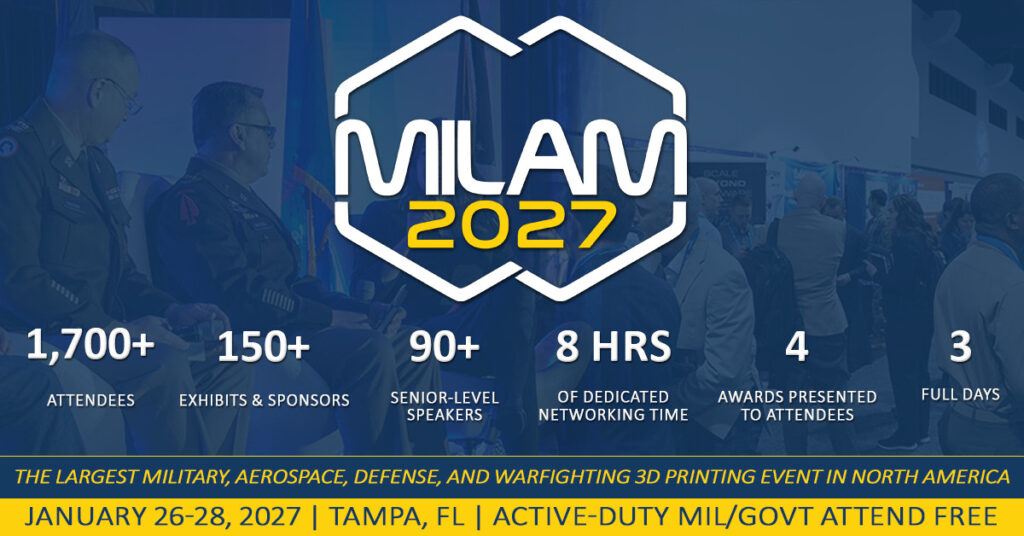 MILAM
2027

1,700+
ATTENDEES

150+
EXHIBITS & SPONSORS

90+
SENIOR-LEVEL SPEAKERS

8 HRS
OF DEDICATED NETWORKING TIME

4
AWARDS PRESENTED TO ATTENDEES

3
FULL DAYS

THE LARGEST MILITARY, AEROSPACE, DEFENSE, AND WARFIGHTING 3D PRINTING EVENT IN NORTH AMERICA

JANUARY 26-28, 2027 | TAMPA, FL | ACTIVE-DUTY MIL/GOVT ATTEND FREE